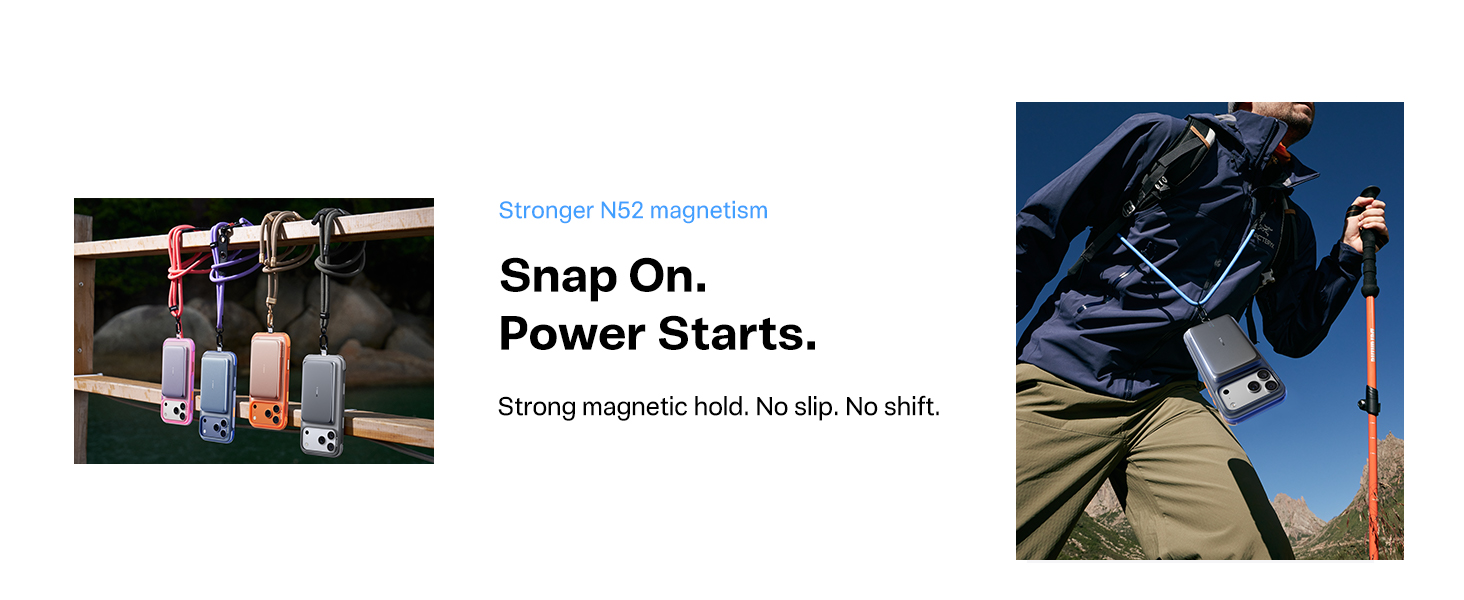 Stronger N52 magnetism

Snap On.
Power Starts.

Strong magnetic hold. No slip. No shift.